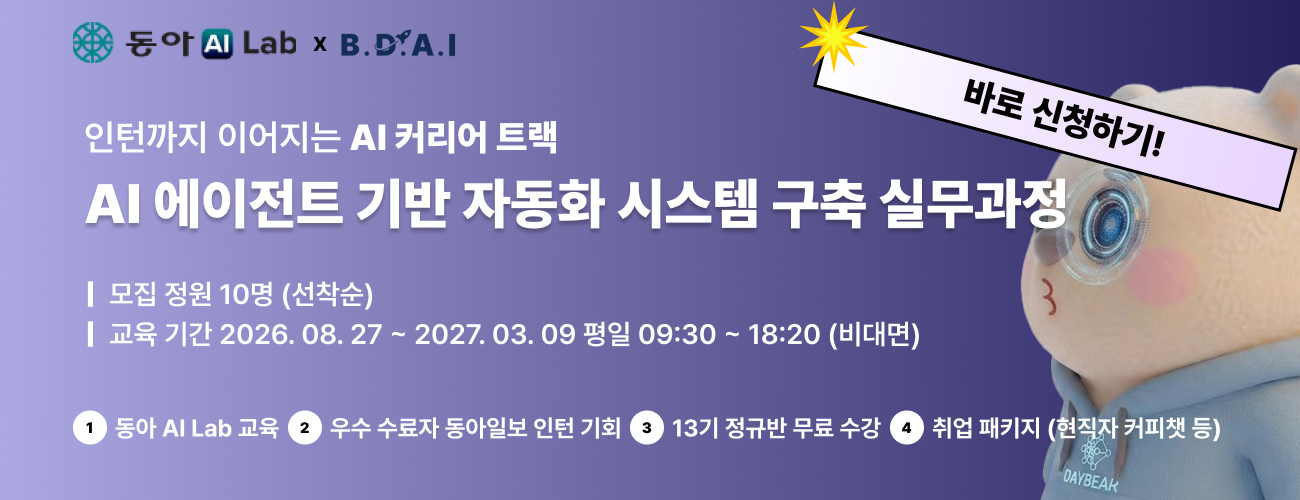 동아 AI Lab x B.D.A.I

바로 신청하기!

인턴까지 이어지는 AI 커리어 트랙

AI 에이전트 기반 자동화 시스템 구축 실무과정

모집 정원 10명 (선착순)

교육 기간 2026. 08. 27 ~ 2027. 03. 09 평일 09:30 ~ 18:20 (비대면)

1 동아 AI Lab 교육 2 우수 수료자 동아일보 인턴 기회 3 13기 정규반 무료 수강 4 취업 패키지 (현직자 커피챗 등)

DAYBEAR